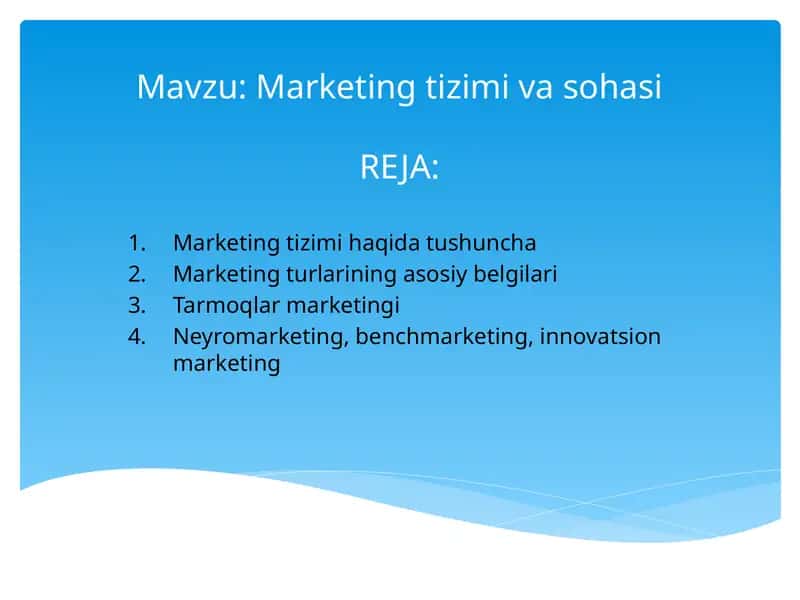 Mavzu: Marketing tizimi va sohasi

REJA:

1. Marketing tizimi haqida tushuncha
2. Marketing turlarining asosiy belgilari
3. Tarmoqlar marketingi
4. Neyromarketing, benchmarketing, innovatsion marketing